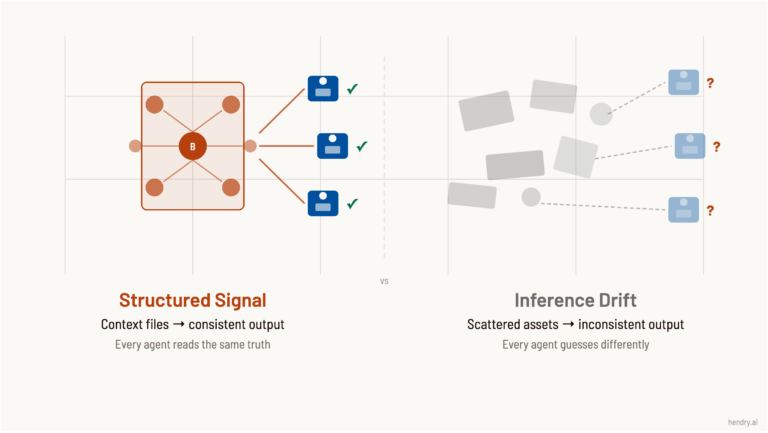 B

✓

✓

✓

?

?

?

vs

Structured Signal

Context files → consistent output

Every agent reads the same truth

Inference Drift

Scattered assets → inconsistent output

Every agent guesses differently

hendry.ai